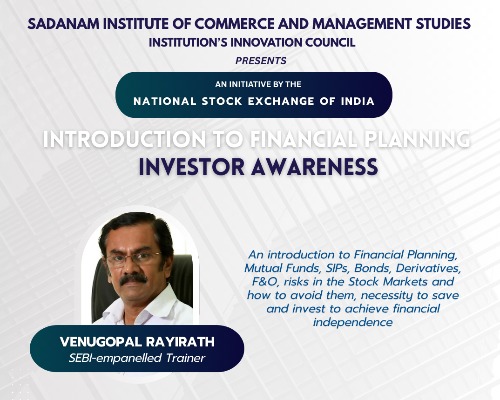 SADANAM INSTITUTE OF COMMERCE AND MANAGEMENT STUDIES
INSTITUTION'S INNOVATION COUNCIL
PRESENTS

AN INITIATIVE BY THE
NATIONAL STOCK EXCHANGE OF INDIA

INTRODUCTION TO FINANCIAL PLANNING
INVESTOR AWARENESS

An introduction to Financial Planning, Mutual Funds, SIPs, Bonds, Derivatives, F&O, risks in the Stock Markets and how to avoid them, necessity to save and invest to achieve financial independence

VENUGOPAL RAYIRATH
SEBI-empanelled Trainer